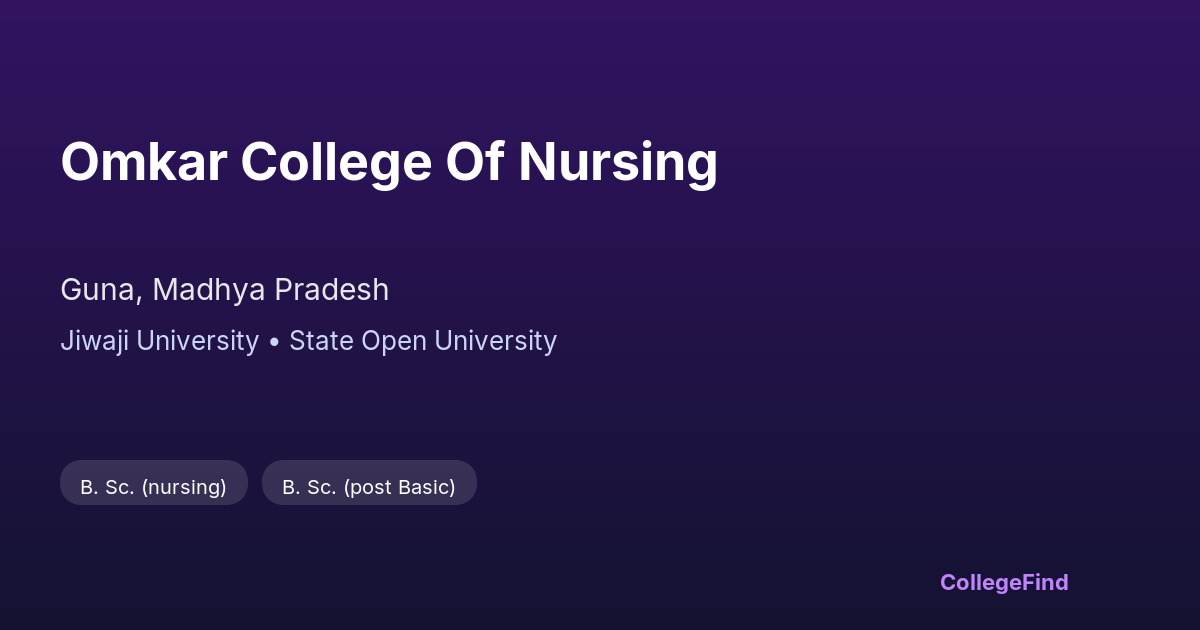 Omkar College Of Nursing

Guna, Madhya Pradesh

Jiwaji University • State Open University

B. Sc. (nursing)

B. Sc. (post Basic)

CollegeFind